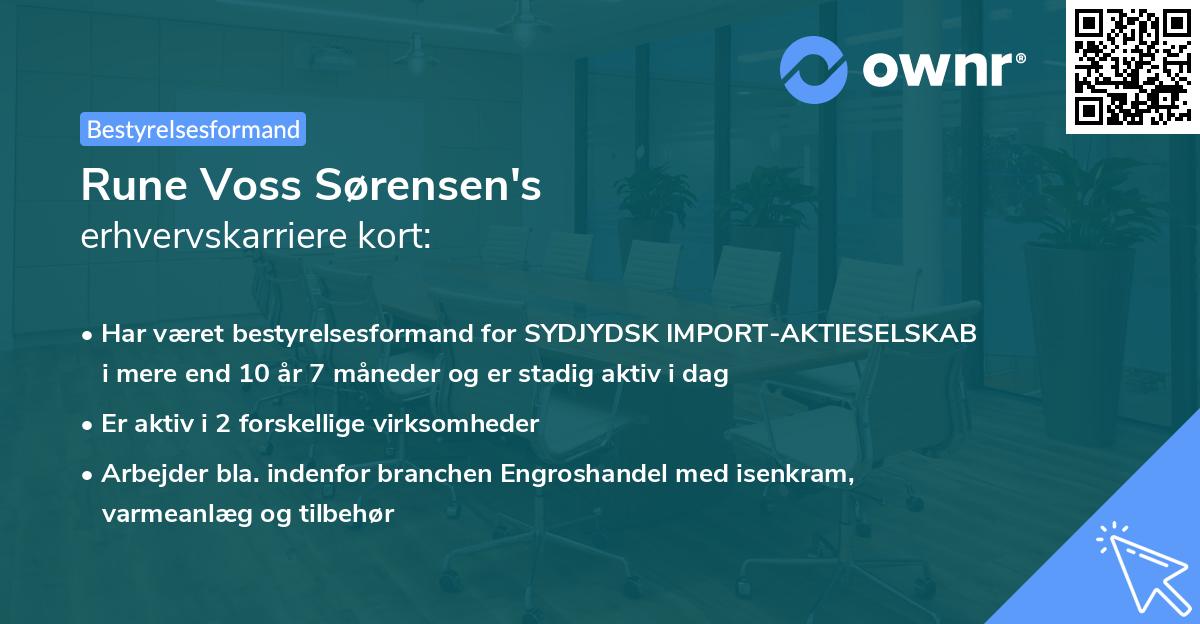 ownr®

Bestyrelsesformand

Rune Voss Sørensen's
erhvervskarriere kort:

• Har været bestyrelsesformand for SYDJYDSK IMPORT-AKTIESELSKAB i mere end 10 år 7 måneder og er stadig aktiv i dag

• Er aktiv i 2 forskellige virksomheder

• Arbejder bla. indenfor branchen Engroshandel med isenkram, varmeanlæg og tilbehør